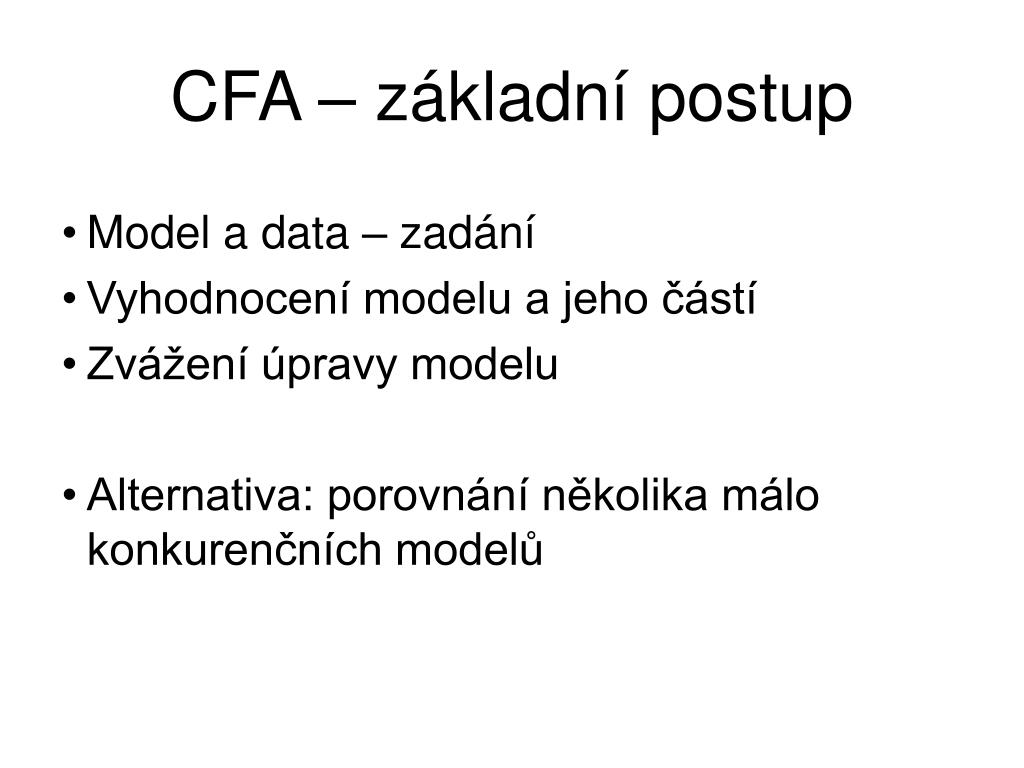 CFA – základní postup

• Model a data – zadání
• Vyhodnocení modelu a jeho částí
• Zvážení úpravy modelu

• Alternativa: porovnání několika málo konkurenčních modelů